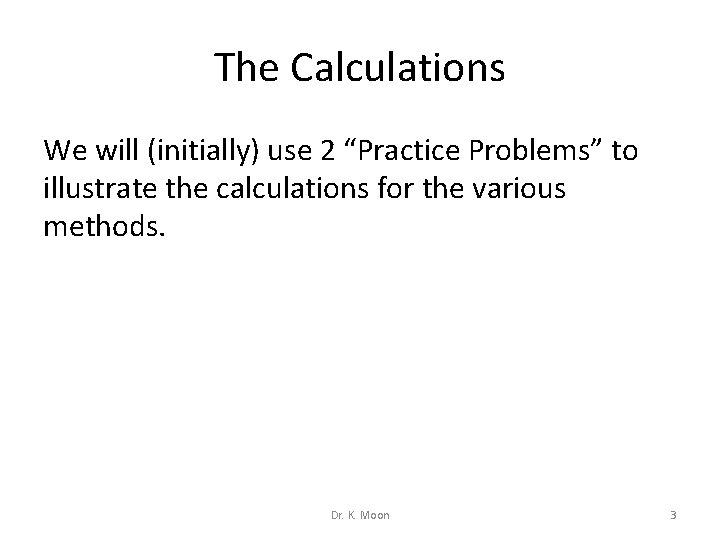 The Calculations

We will (initially) use 2 “Practice Problems” to illustrate the calculations for the various methods.

Dr. K. Moon

3